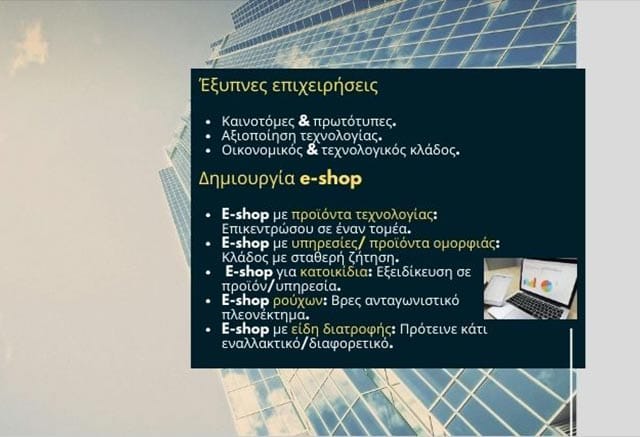 Έξυπνες επιχειρήσεις

- Καινοτόμες & πρωτότυπες.
- Αξιοποίηση τεχνολογίας.
- Οικονομικός & τεχνολογικός κλάδος.

Δημιουργία e-shop

- E-shop με προϊόντα τεχνολογίας: Επικεντρώσου σε έναν τομέα.
- E-shop με υπηρεσίες/ προϊόντα ομορφιάς: Κλάδος με σταθερή ζήτηση.
- E-shop για κατοικίδια: Εξειδίκευση σε προϊόν/υπηρεσία.
- E-shop ρούχων: Βρες ανταγωνιστικό πλεονέκτημα.
- E-shop με είδη διατροφής: Πρότεινε κάτι εναλλακτικό/διαφορετικό.